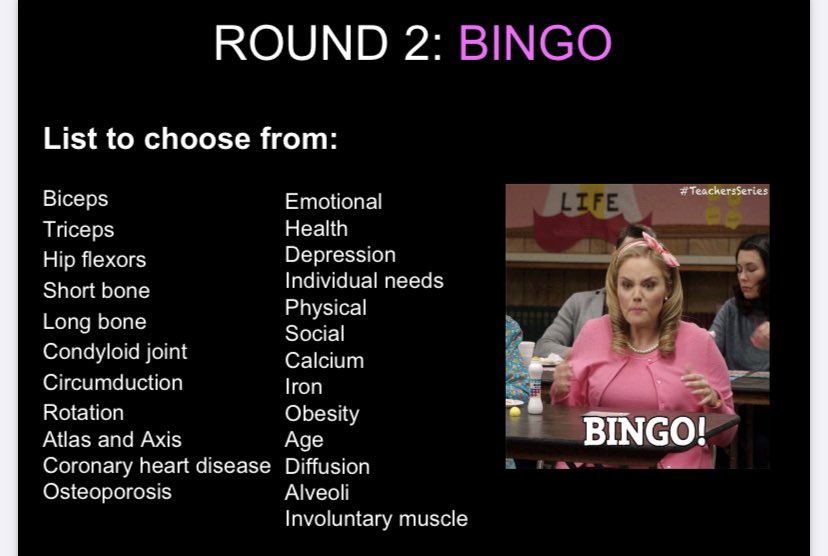 ROUND 2: BINGO

List to choose from:

Biceps
Triceps
Hip flexors
Short bone
Long bone
Condyloid joint
Circumduction
Rotation
Atlas and Axis
Coronary heart disease
Osteoporosis

Emotional
Health
Depression
Individual needs
Physical
Social
Calcium
Iron
Obesity
Age
Diffusion
Alveoli
Involuntary muscle

LIFE
#TeachersSeries
BINGO!